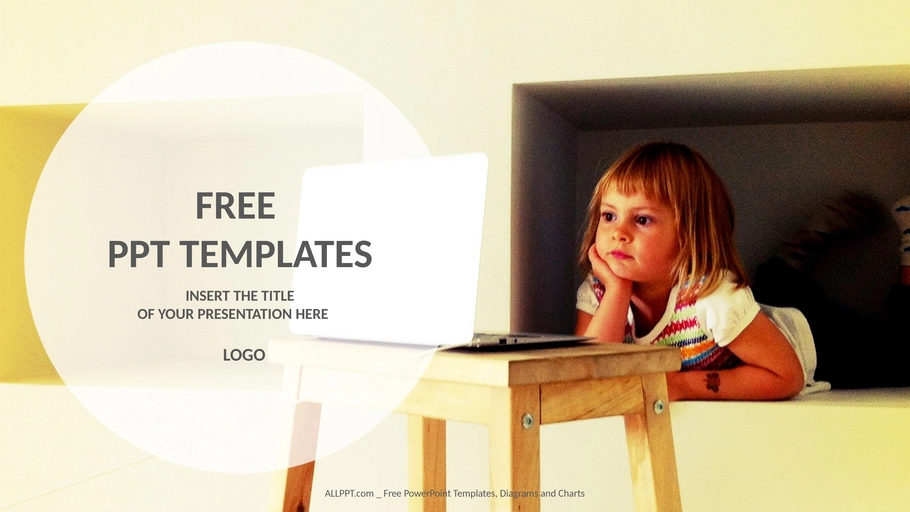 FREE
PPT TEMPLATES

INSERT THE TITLE
OF YOUR PRESENTATION HERE

LOGO

ALLPPT.com _ Free PowerPoint Templates, Diagrams and Charts